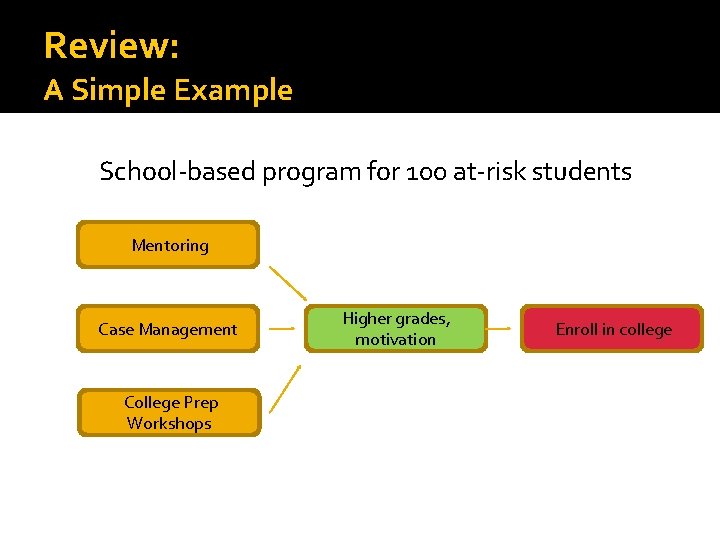 Review:
A Simple Example

School-based program for 100 at-risk students

Mentoring

Case Management

College Prep Workshops

Higher grades, motivation

Enroll in college